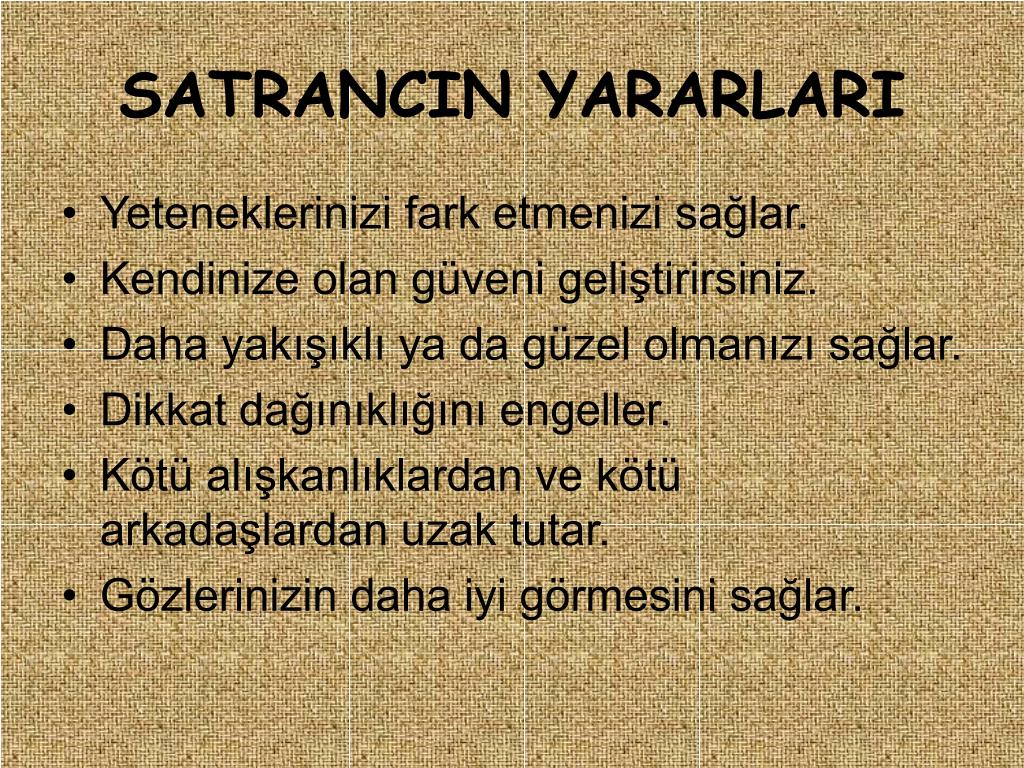 SATRANCIN YARARLARI

• Yeteneklerinizi fark etmenizi sağlar.
• Kendinize olan güveni geliştirirsiniz.
• Daha yakışıklı ya da güzel olmanızı sağlar.
• Dikkat dağınıklığını engeller.
• Kötü alışkanlıklardan ve kötü arkadaşlardan uzak tutar.
• Gözlerinizin daha iyi görmesini sağlar.